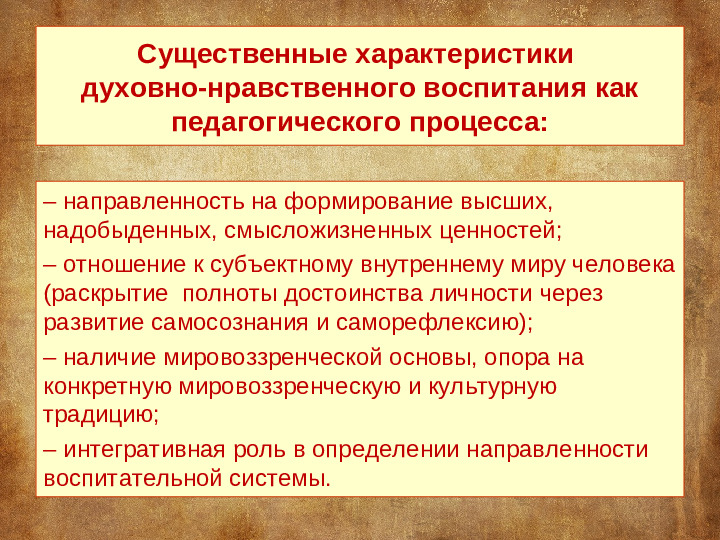 Существенные характеристики духовно-нравственного воспитания как педагогического процесса:

– направленность на формирование высших, надобыденных, смысложизненных ценностей;

– отношение к субъектному внутреннему миру человека (раскрытие  полноты достоинства личности через развитие самосознания и саморефлексию);

– наличие мировоззренческой основы, опора на конкретную мировоззренческую и культурную традицию;

– интегративная роль в определении направленности воспитательной системы.